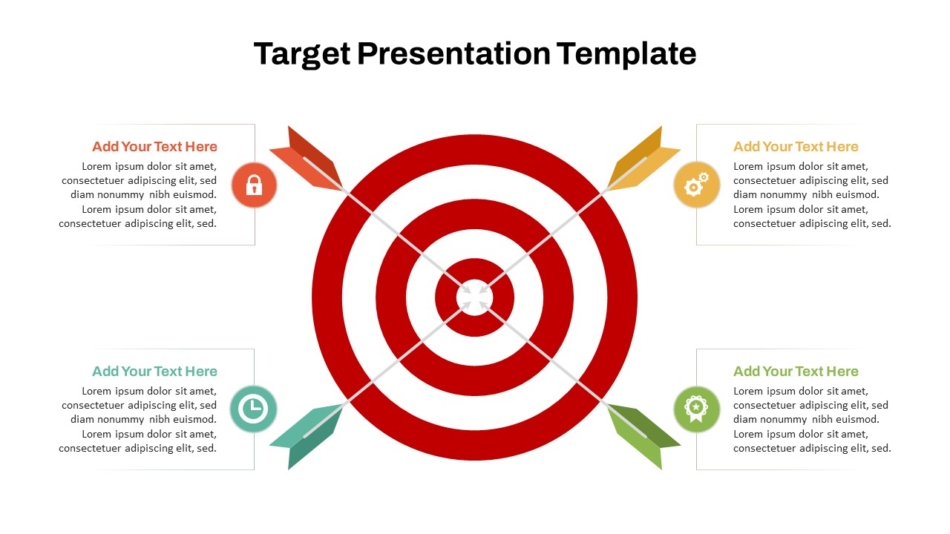 Target Presentation Template

Add Your Text Here

Lorem ipsum dolor sit amet, consectetuer adipiscing elit, sed diam nonummy nibh euismod. Lorem ipsum dolor sit amet, consectetuer adipiscing elit, sed.

Add Your Text Here

Lorem ipsum dolor sit amet, consectetuer adipiscing elit, sed diam nonummy nibh euismod. Lorem ipsum dolor sit amet, consectetuer adipiscing elit, sed.

Add Your Text Here

Lorem ipsum dolor sit amet, consectetuer adipiscing elit, sed diam nonummy nibh euismod. Lorem ipsum dolor sit amet, consectetuer adipiscing elit, sed.

Add Your Text Here

Lorem ipsum dolor sit amet, consectetuer adipiscing elit, sed diam nonummy nibh euismod. Lorem ipsum dolor sit amet, consectetuer adipiscing elit, sed.